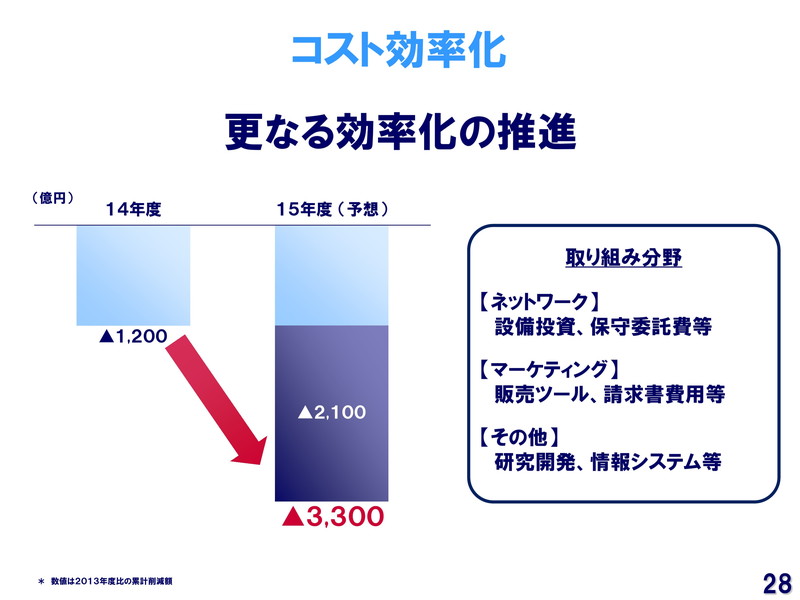 コスト効率化

更なる効率化の推進

（億円）
14年度
15年度（予想）

▲1,200
▲2,100
▲3,300

取り組み分野

【ネットワーク】
設備投資、保守委託費等

【マーケティング】
販売ツール、請求書費用等

【その他】
研究開発、情報システム等

＊ 数値は2013年度比の累計削減額

28